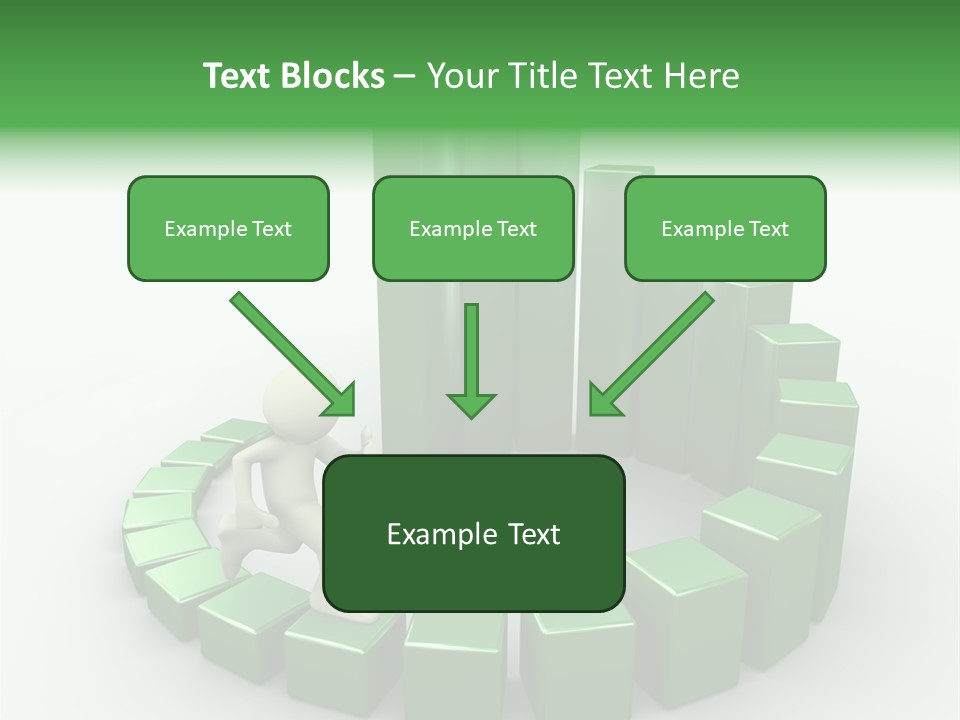 Text Blocks – Your Title Text Here

Example Text

Example Text

Example Text

Example Text